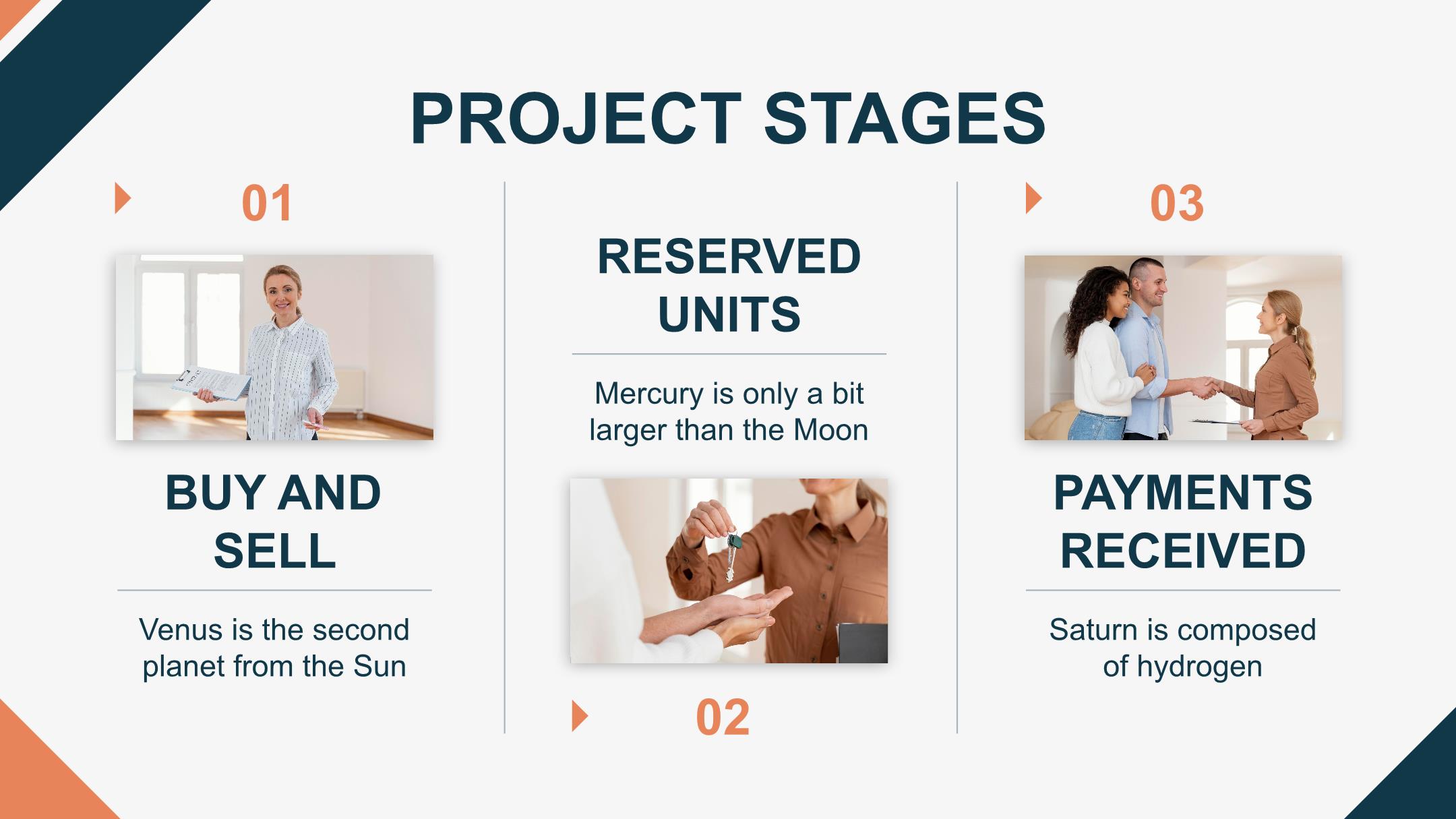 PROJECT STAGES

01

BUY AND SELL

Venus is the second planet from the Sun

RESERVED UNITS

Mercury is only a bit larger than the Moon

02

03

PAYMENTS RECEIVED

Saturn is composed of hydrogen